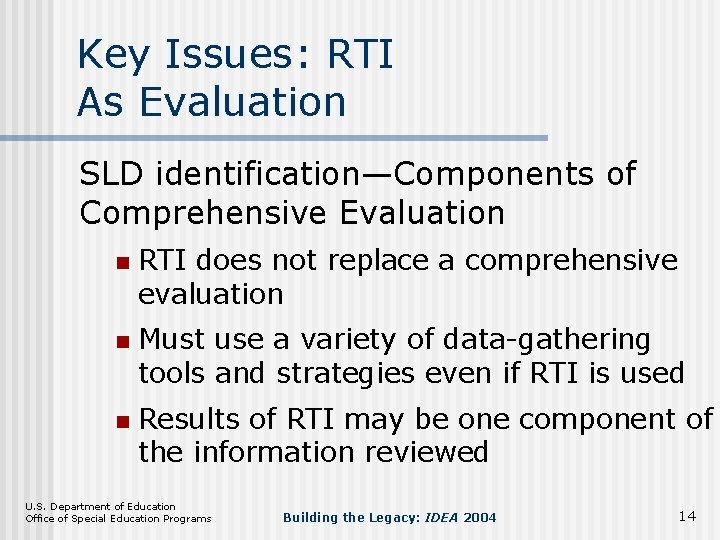 Key Issues: RTI
As Evaluation

SLD identification—Components of Comprehensive Evaluation

- RTI does not replace a comprehensive evaluation
- Must use a variety of data-gathering tools and strategies even if RTI is used
- Results of RTI may be one component of the information reviewed

U.S. Department of Education
Office of Special Education Programs

Building the Legacy: IDEA 2004

14